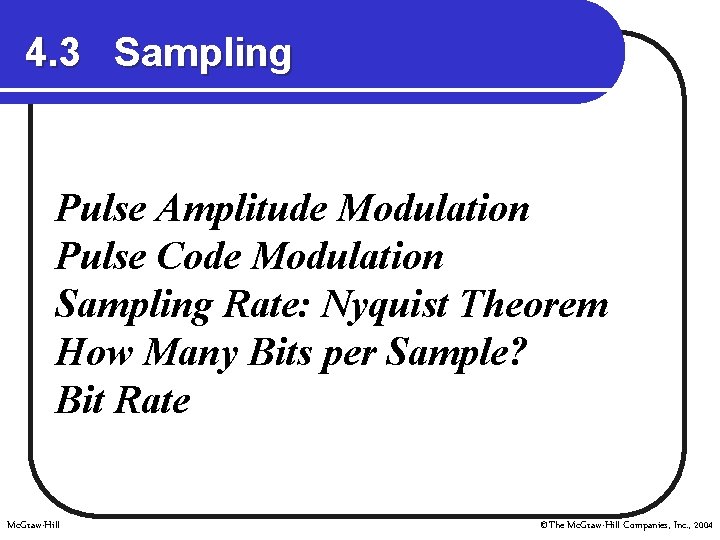 4.3 Sampling

Pulse Amplitude Modulation
Pulse Code Modulation
Sampling Rate: Nyquist Theorem
How Many Bits per Sample?
Bit Rate

McGraw-Hill

©The McGraw-Hill Companies, Inc., 2004